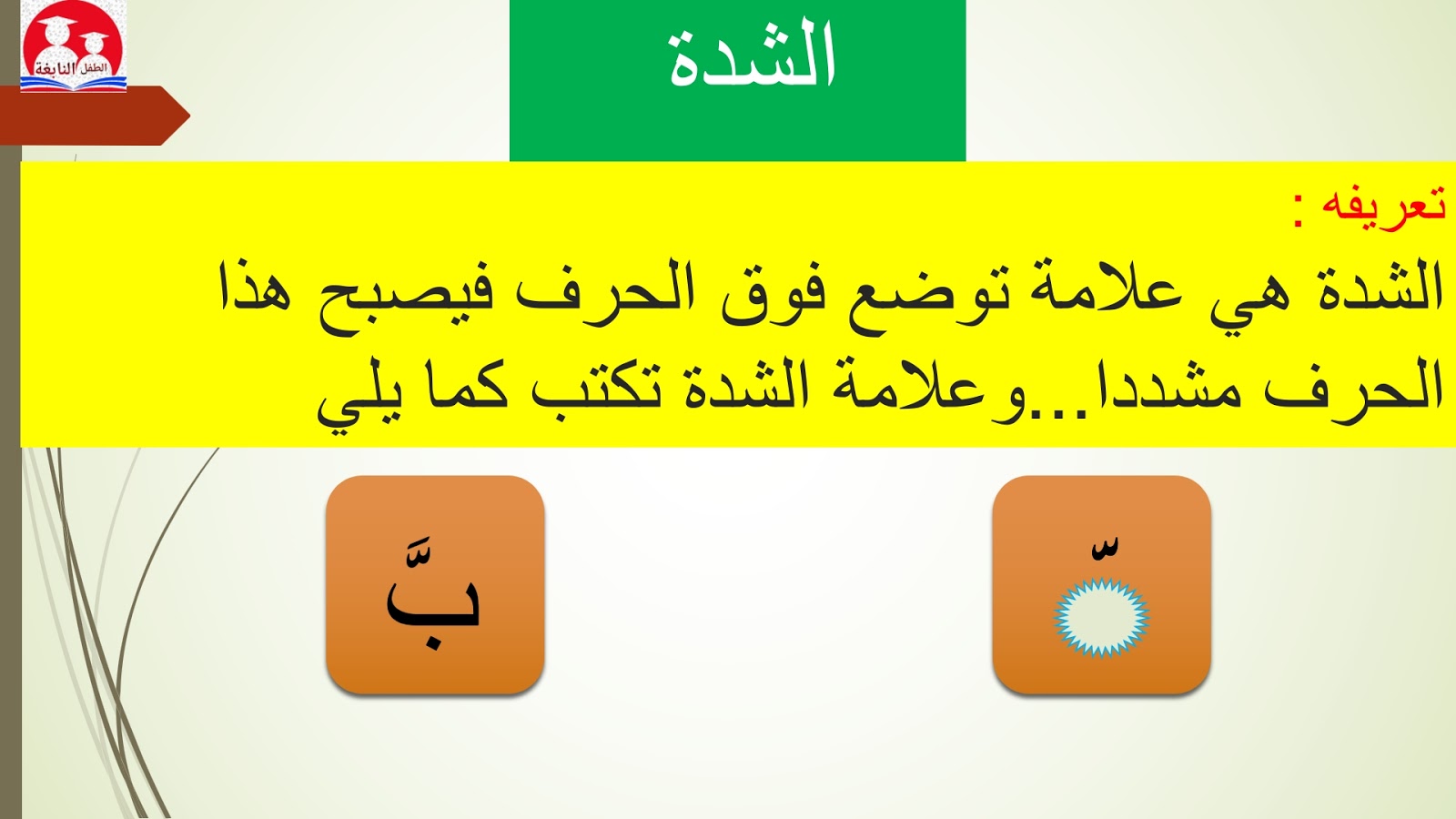 الطفل النابغة

الشدة

تعريفه :
الشدة هي علامة توضع فوق الحرف فيصبح هذا الحرف مشددا...وعلامة الشدة تكتب كما يلي

ّ

بَّ